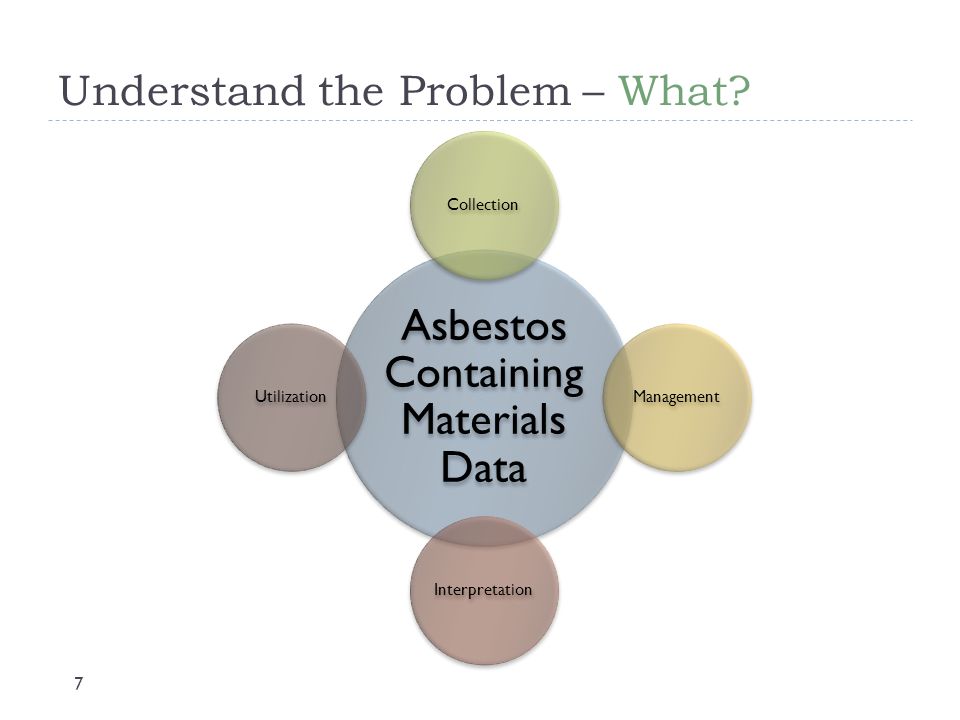 Understand the Problem – What?

Collection

Utilization

Asbestos Containing Materials Data

Management

Interpretation

7